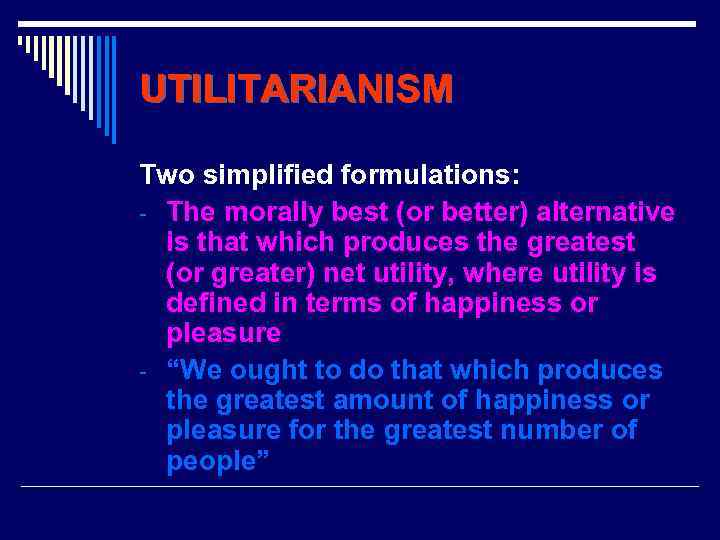 UTILITARIANISM

Two simplified formulations:

- The morally best (or better) alternative is that which produces the greatest (or greater) net utility, where utility is defined in terms of happiness or pleasure

- “We ought to do that which produces the greatest amount of happiness or pleasure for the greatest number of people”